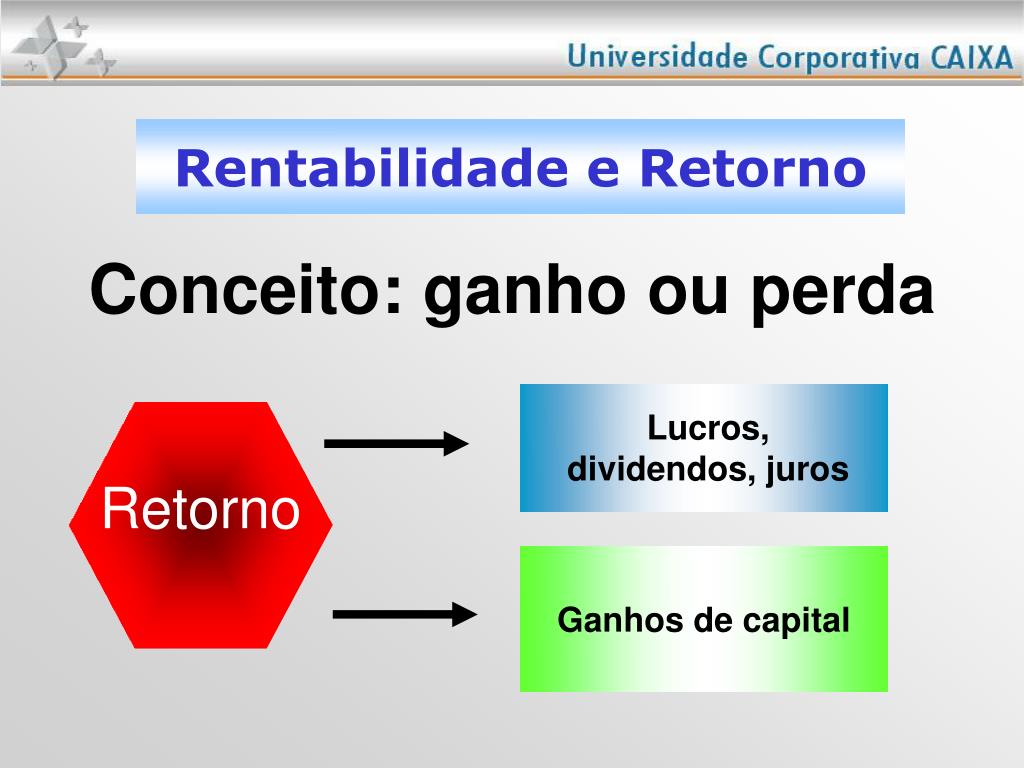 Universidade Corporativa CAIXA

Rentabilidade e Retorno

Conceito: ganho ou perda

Retorno

Lucros, dividendos, juros

Ganhos de capital